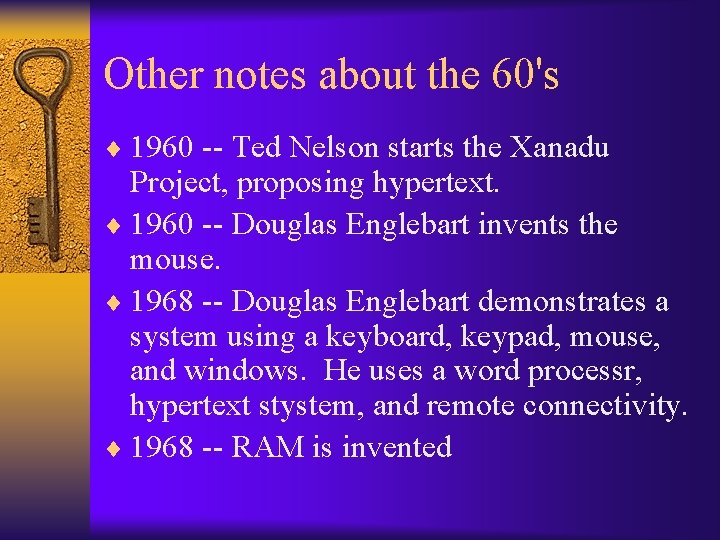 Other notes about the 60's

♦ 1960 -- Ted Nelson starts the Xanadu Project, proposing hypertext.
♦ 1960 -- Douglas Englebart invents the mouse.
♦ 1968 -- Douglas Englebart demonstrates a system using a keyboard, keypad, mouse, and windows. He uses a word processr, hypertext stystem, and remote connectivity.
♦ 1968 -- RAM is invented